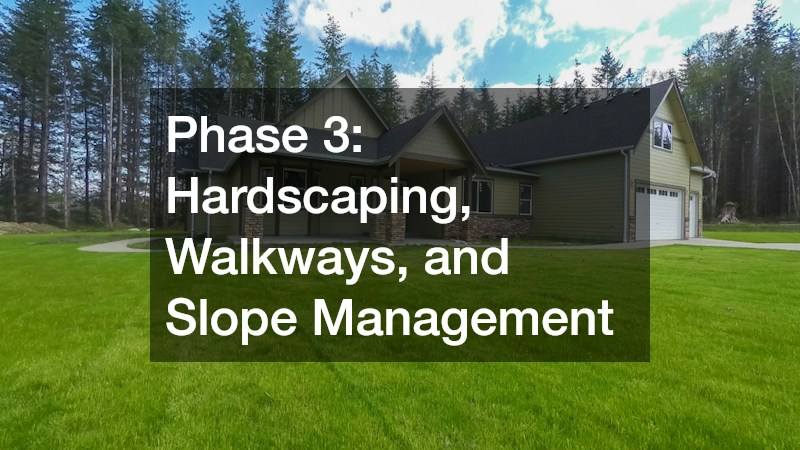 Phase 3: Hardscaping, Walkways, and Slope Management